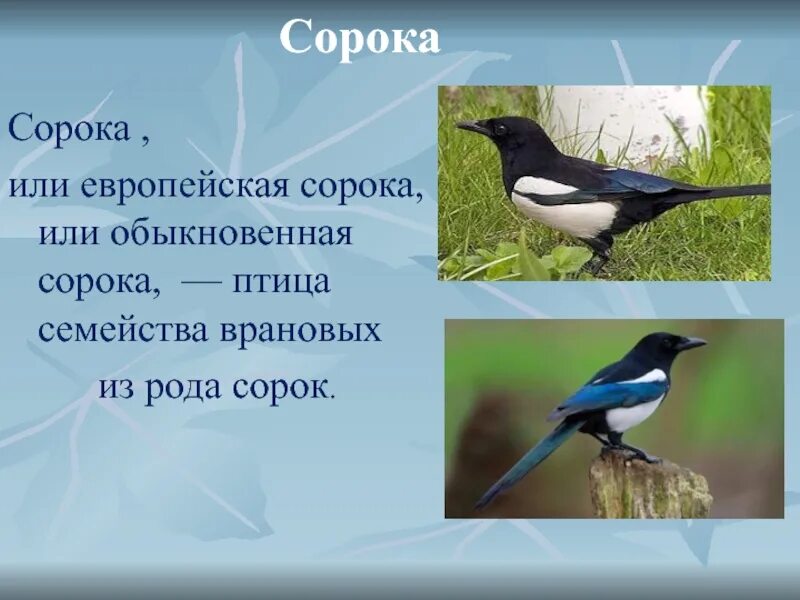 Сорока

Сорока ,
или европейская сорока, или обыкновенная сорока, — птица семейства врановых из рода сорок.